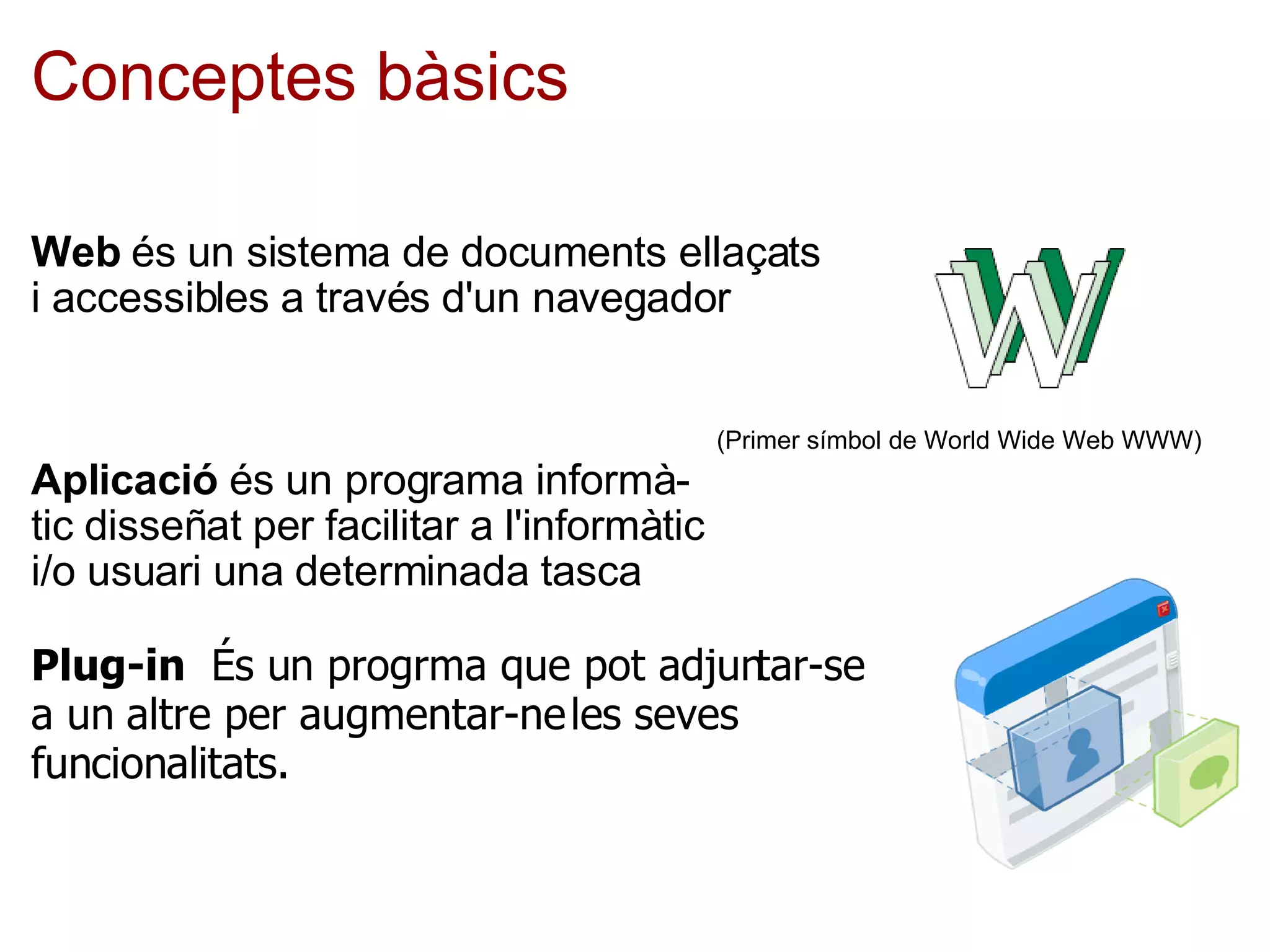 Conceptes bàsics

Web és un sistema de documents ellaçats i accessibles a través d'un navegador

(Primer símbol de World Wide Web WWW)

Aplicació és un programa informàtic disseñat per facilitar a l'informàtic i/o usuari una determinada tasca

Plug-in És un progrma que pot adjuntar-se a un altre per augmentar-ne les seves funcionalitats.